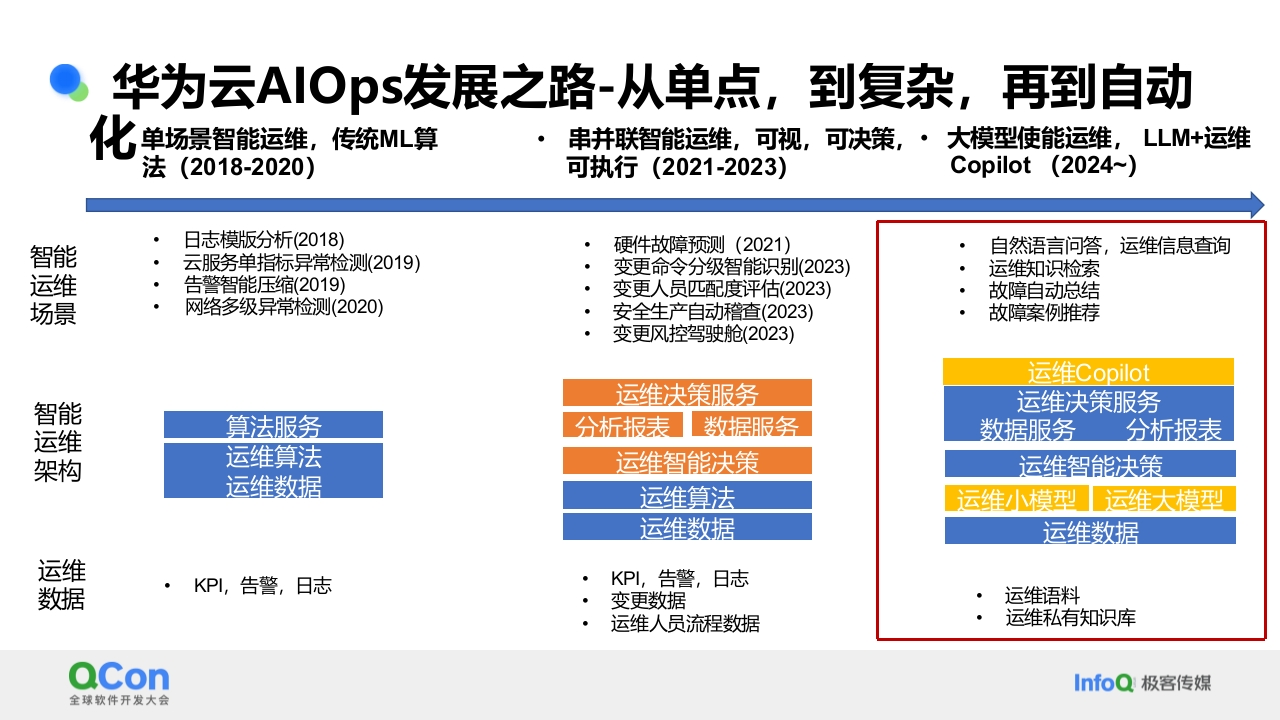 华为云AIOps发展之路-从单点，到复杂，再到自动化

单场景智能运维，传统ML算法（2018-2020）

• 串并联智能运维，可视，可决策，可执行（2021-2023）

• 大模型使能运维， LLM+运维Copilot （2024~）

智能运维场景

• 日志模版分析(2018)
• 云服务单指标异常检测(2019)
• 告警智能压缩(2019)
• 网络多级异常检测(2020)

• 硬件故障预测（2021）
• 变更命令分级智能识别(2023)
• 变更人员匹配度评估(2023)
• 安全生产自动稽查(2023)
• 变更风控驾驶舱(2023)

• 自然语言问答，运维信息查询
• 运维知识检索
• 故障自动总结
• 故障案例推荐

智能运维架构

算法服务
运维算法
运维数据

运维决策服务
分析报表
数据服务
运维智能决策
运维算法
运维数据

运维Copilot
运维决策服务
数据服务
分析报表
运维智能决策
运维小模型
运维大模型
运维数据

运维数据

• KPI，告警，日志

• KPI，告警，日志
• 变更数据
• 运维人员流程数据

• 运维语料
• 运维私有知识库

QCon
全球软件开发大会

InfoQ 极客传媒